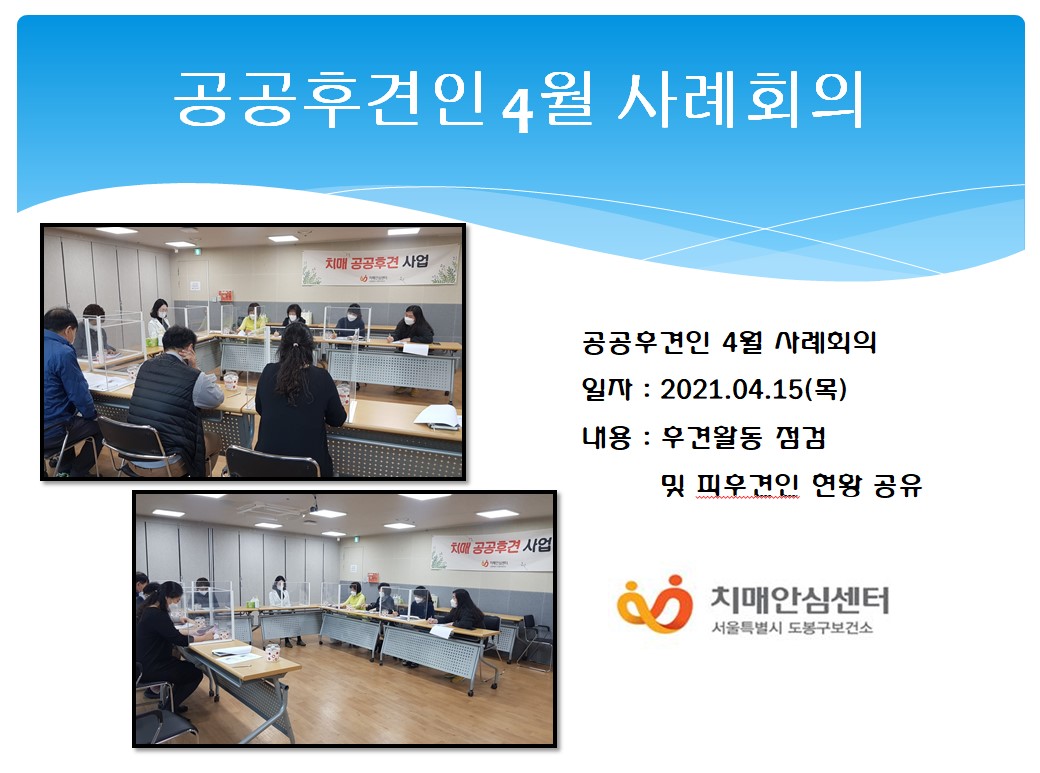 공공후견인 4월 사례회의

치매 공공후견 사업

공공후견인 4월 사례회의
일자 : 2021.04.15(목)
내용 : 후견활동 점검
및 피후견인 현황 공유

치매 공공후견 사업

치매안심센터
서울특별시 도봉구보건소